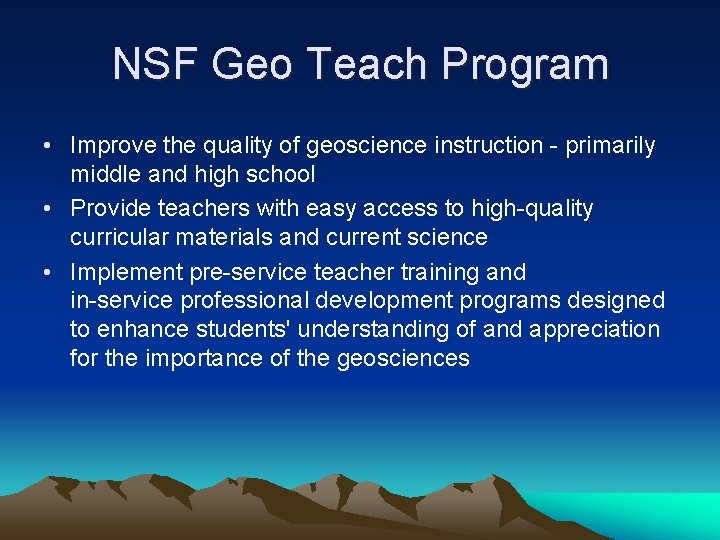 NSF Geo Teach Program

• Improve the quality of geoscience instruction - primarily middle and high school
• Provide teachers with easy access to high-quality curricular materials and current science
• Implement pre-service teacher training and in-service professional development programs designed to enhance students' understanding of and appreciation for the importance of the geosciences